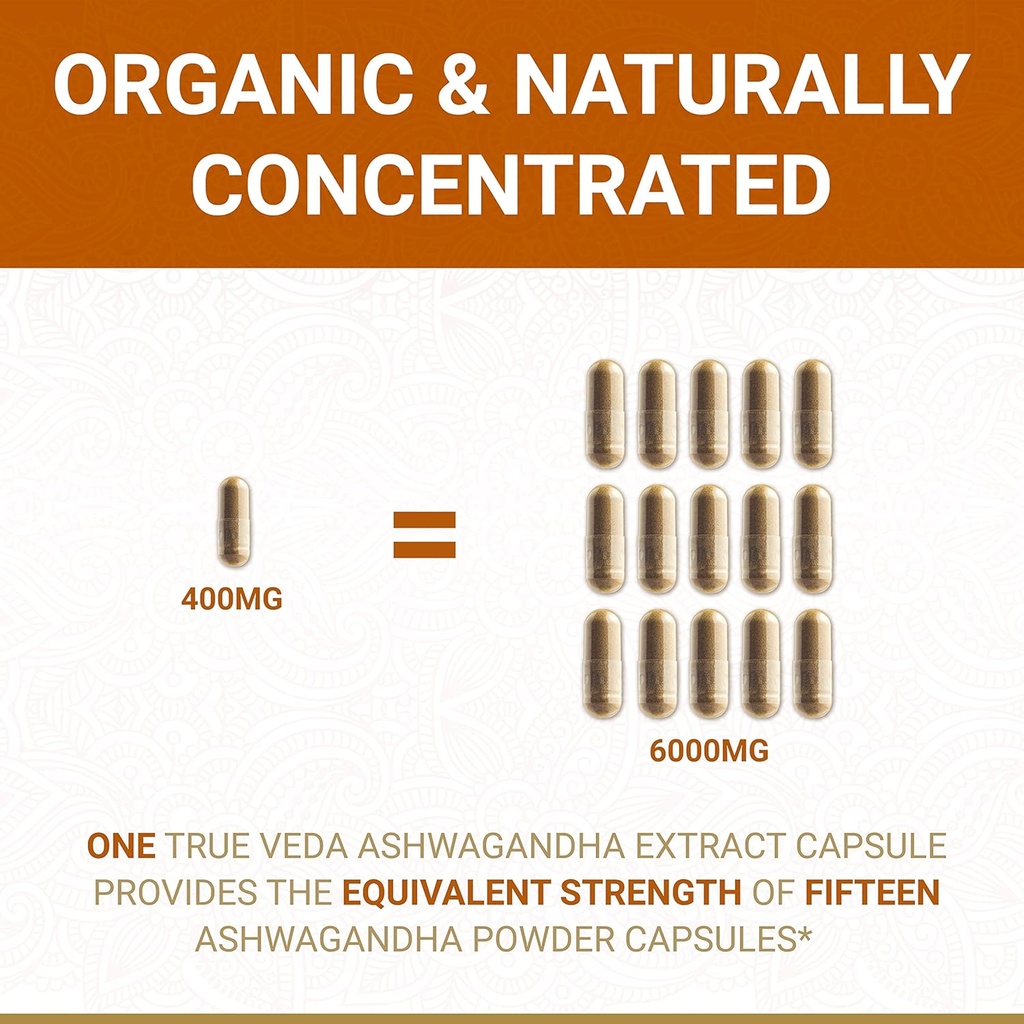 ORGANIC & NATURALLY CONCENTRATED

400MG

=

6000MG

ONE TRUE VEDA ASHWAGANDHA EXTRACT CAPSULE PROVIDES THE EQUIVALENT STRENGTH OF FIFTEEN ASHWAGANDHA POWDER CAPSULES*